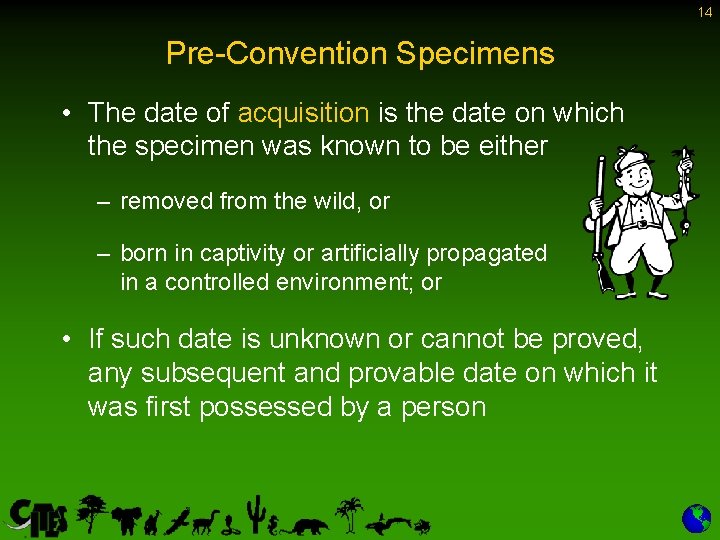 14

Pre-Convention Specimens

• The date of acquisition is the date on which the specimen was known to be either

– removed from the wild, or

– born in captivity or artificially propagated in a controlled environment; or

• If such date is unknown or cannot be proved, any subsequent and provable date on which it was first possessed by a person

CITES